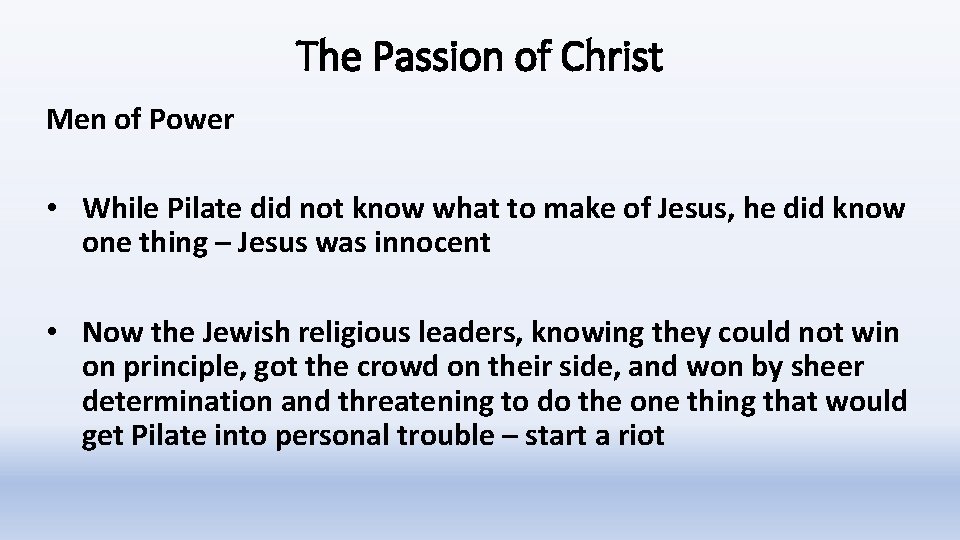 The Passion of Christ

Men of Power

• While Pilate did not know what to make of Jesus, he did know one thing – Jesus was innocent

• Now the Jewish religious leaders, knowing they could not win on principle, got the crowd on their side, and won by sheer determination and threatening to do the one thing that would get Pilate into personal trouble – start a riot